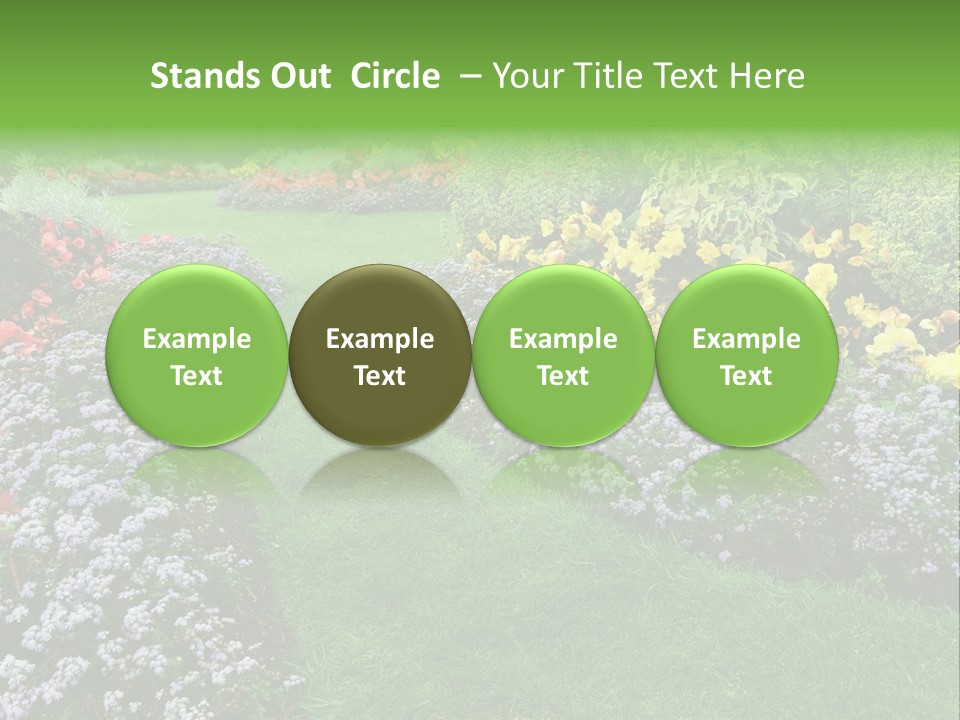 Stands Out Circle – Your Title Text Here

Example Text

Example Text

Example Text

Example Text